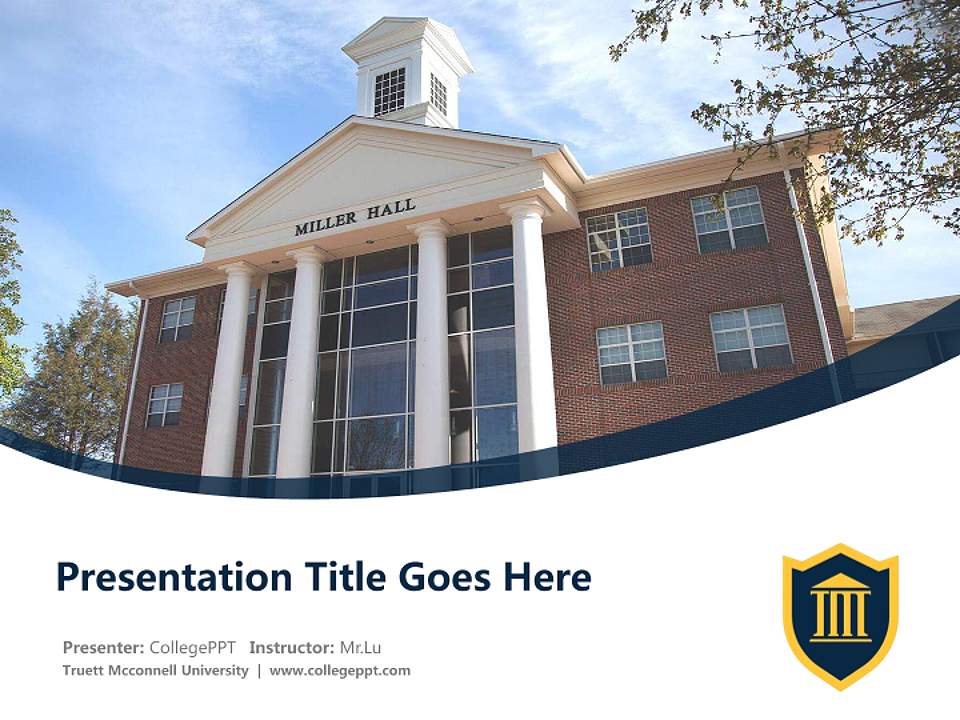 MILLER HALL

Presentation Title Goes Here

Presenter: CollegePPT Instructor: Mr.Lu
Truett Mcconnell University | www.collegeppt.com